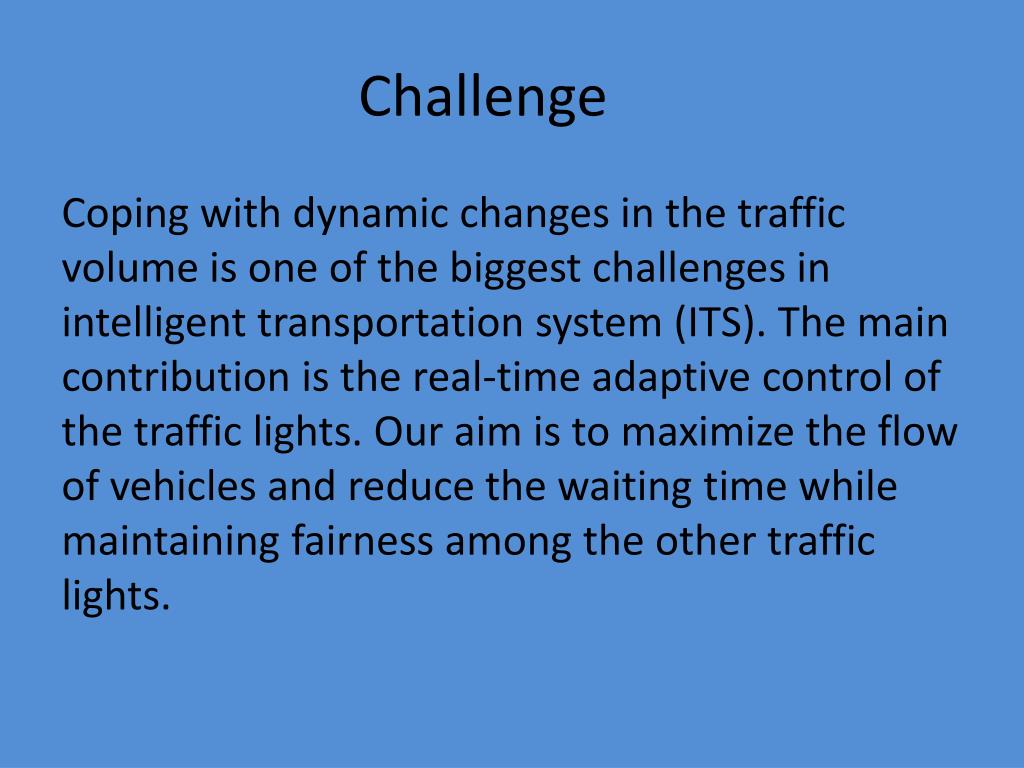 Challenge

Coping with dynamic changes in the traffic volume is one of the biggest challenges in intelligent transportation system (ITS). The main contribution is the real-time adaptive control of the traffic lights. Our aim is to maximize the flow of vehicles and reduce the waiting time while maintaining fairness among the other traffic lights.